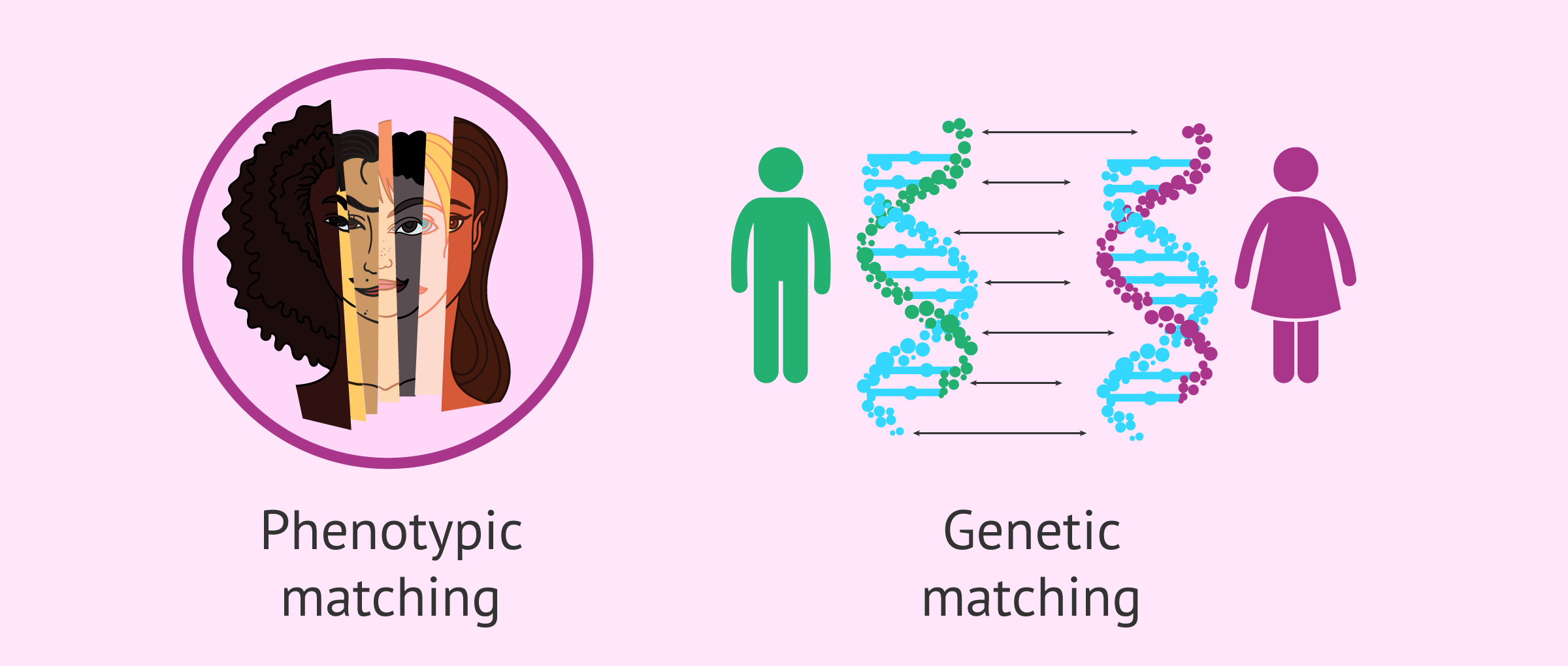 Phenotypic matching

Genetic matching